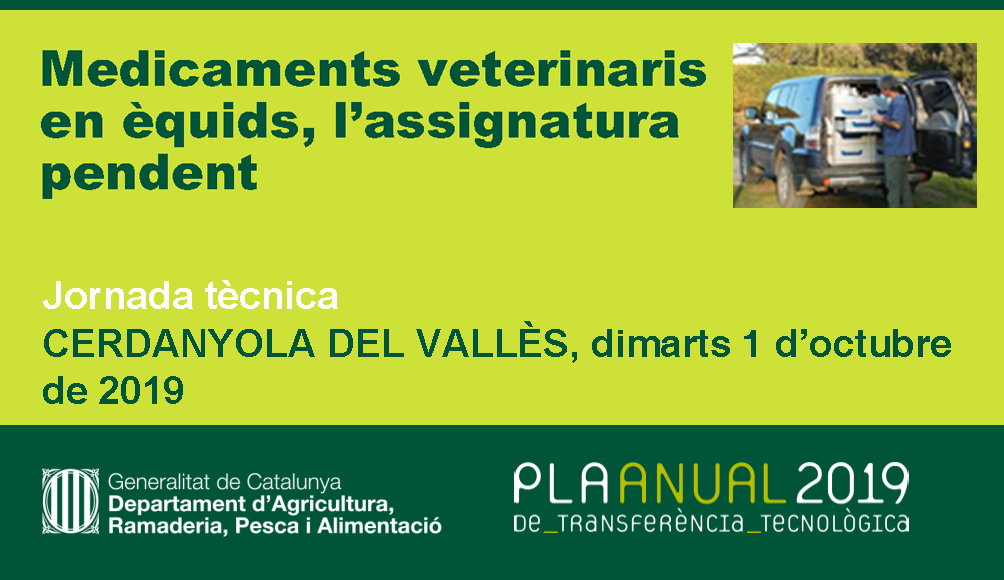 Medicaments veterinaris en èquids, l'assignatura pendent

Jornada tècnica
CERDANYOLA DEL VALLÈS, dimarts 1 d'octubre de 2019

Generalitat de Catalunya
Departament d'Agricultura, Ramaderia, Pesca i Alimentació

PLA ANUAL 2019
DE_TRANSFERÈNCIA_TECNOLÒGICA